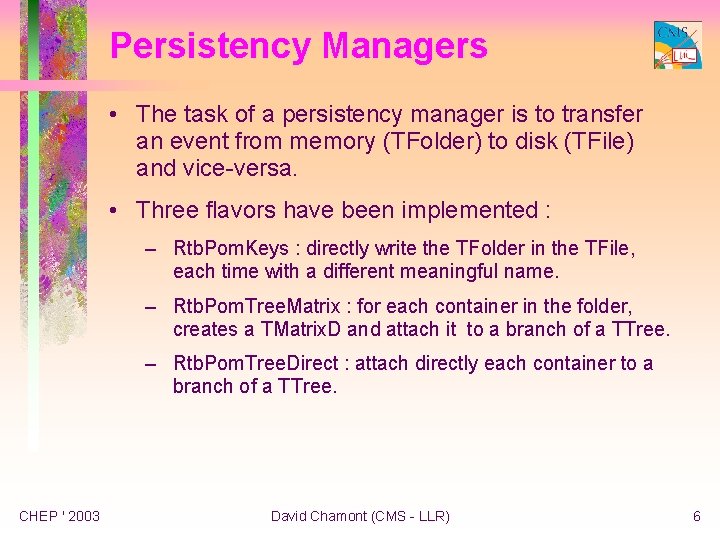 Persistency Managers

CMS
LLR

• The task of a persistency manager is to transfer an event from memory (TFolder) to disk (TFile) and vice-versa.

• Three flavors have been implemented :

– RtbPomKeys : directly write the TFolder in the TFile, each time with a different meaningful name.

– RtbPomTreeMatrix : for each container in the folder, creates a TMatrixD and attach it to a branch of a TTree.

– RtbPomTreeDirect : attach directly each container to a branch of a TTree.

CHEP ' 2003

David Chamont (CMS - LLR)

6